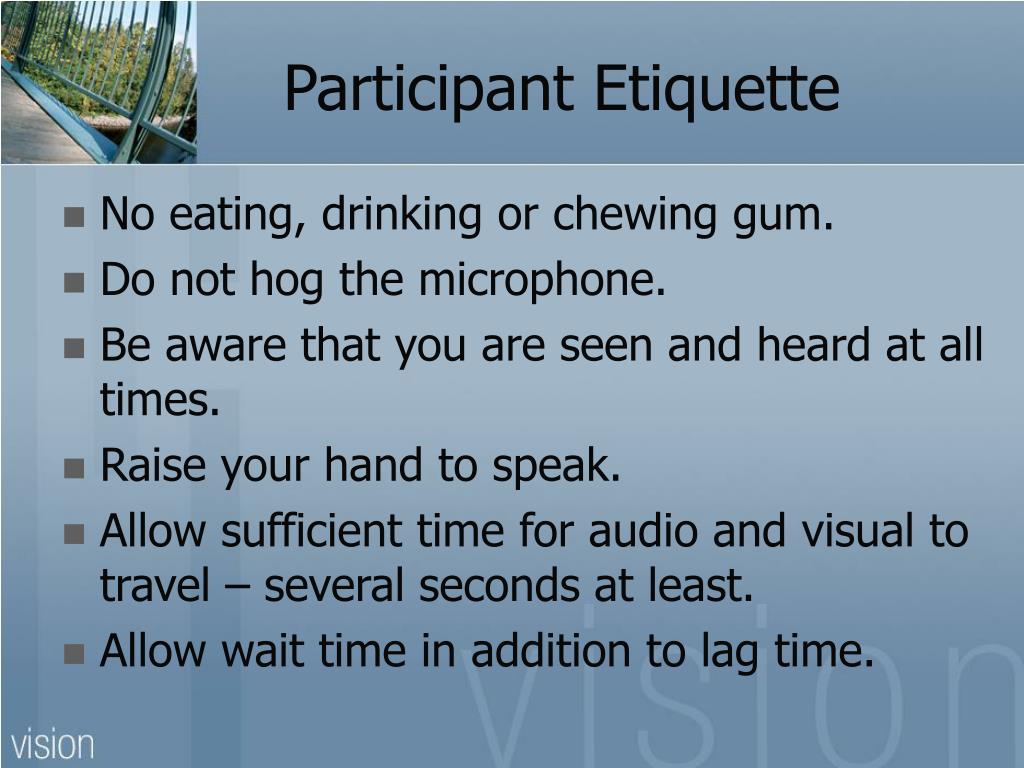 Participant Etiquette

- No eating, drinking or chewing gum.
- Do not hog the microphone.
- Be aware that you are seen and heard at all times.
- Raise your hand to speak.
- Allow sufficient time for audio and visual to travel – several seconds at least.
- Allow wait time in addition to lag time.

vision

vision